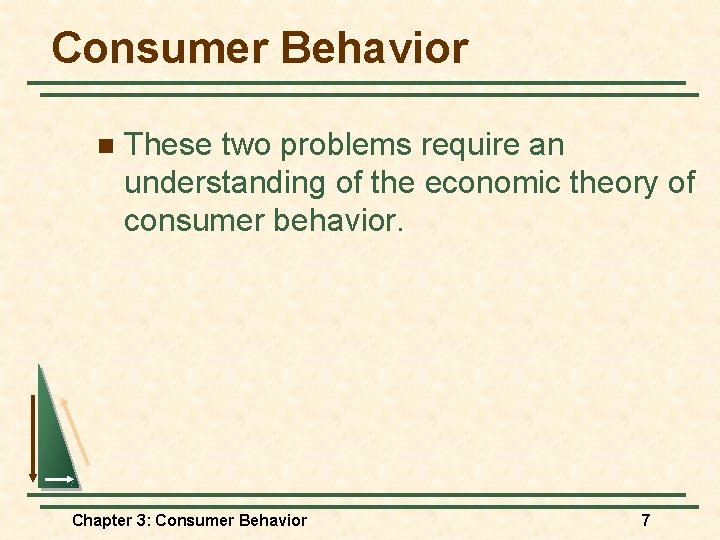 Consumer Behavior

These two problems require an understanding of the economic theory of consumer behavior.

Chapter 3: Consumer Behavior

7